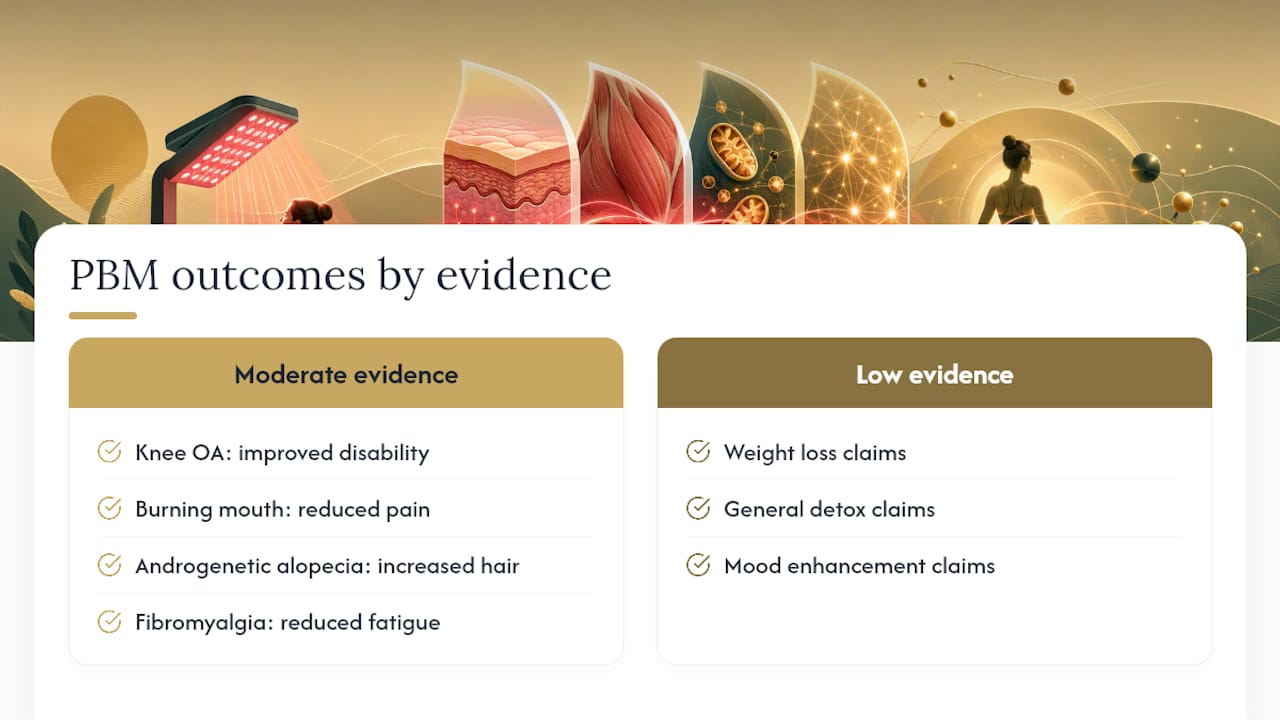 PBM outcomes by evidence

Moderate evidence

Knee OA: improved disability

Burning mouth: reduced pain

Androgenetic alopecia: increased hair

Fibromyalgia: reduced fatigue

Low evidence

Weight loss claims

General detox claims

Mood enhancement claims